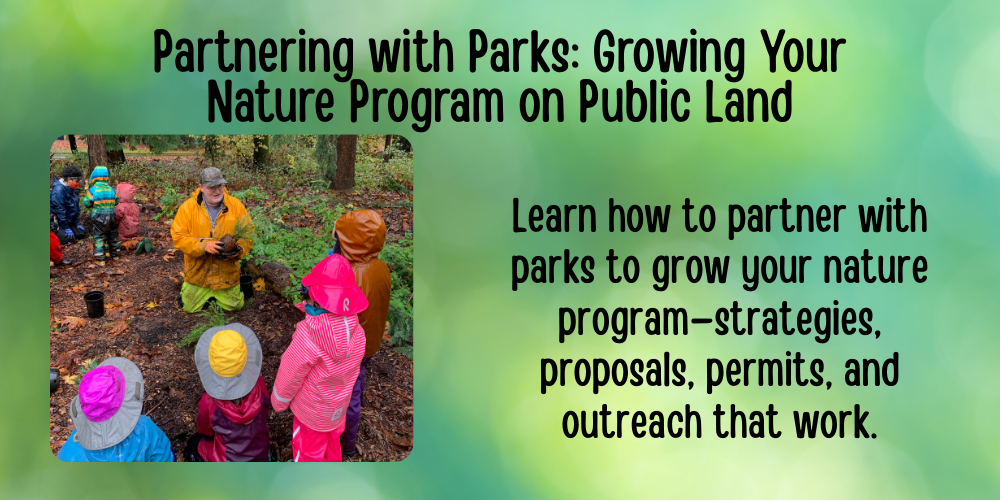 Partnering with Parks: Growing Your Nature Program on Public Land

Learn how to partner with parks to grow your nature program—strategies, proposals, permits, and outreach that work.